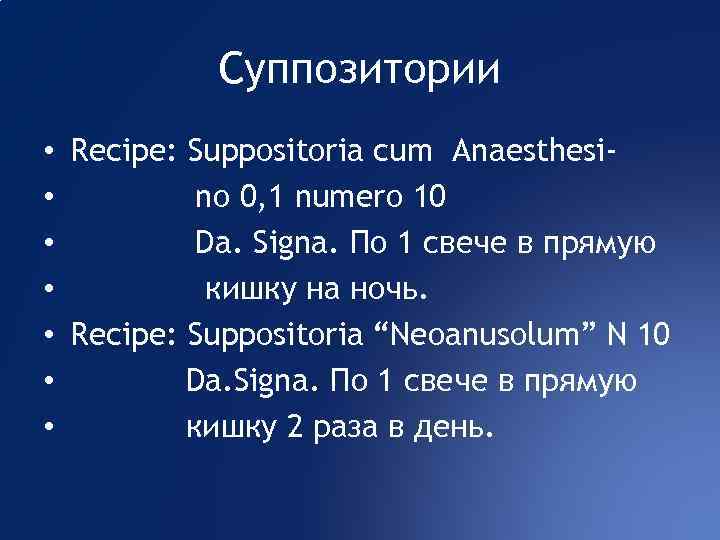 Суппозитории

• Recipe: Suppositoria cum Anaesthesi-
• no 0,1 numero 10
• Da. Signa. По 1 свече в прямую
• кишку на ночь.
• Recipe: Suppositoria “Neoanusolum” N 10
• Da.Signa. По 1 свече в прямую
• кишку 2 раза в день.